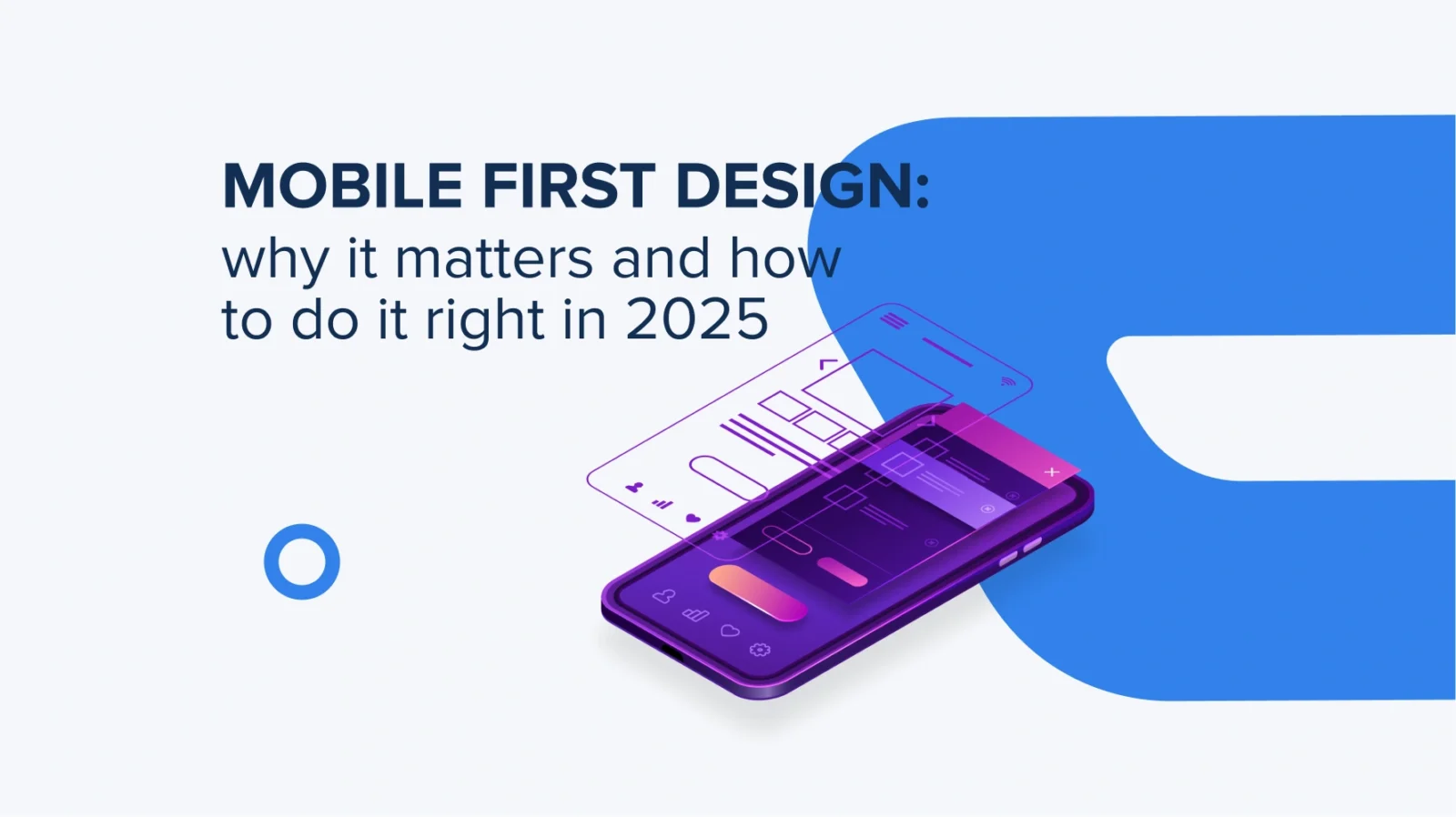 MOBILE FIRST DESIGN:
why it matters and how to do it right in 2025